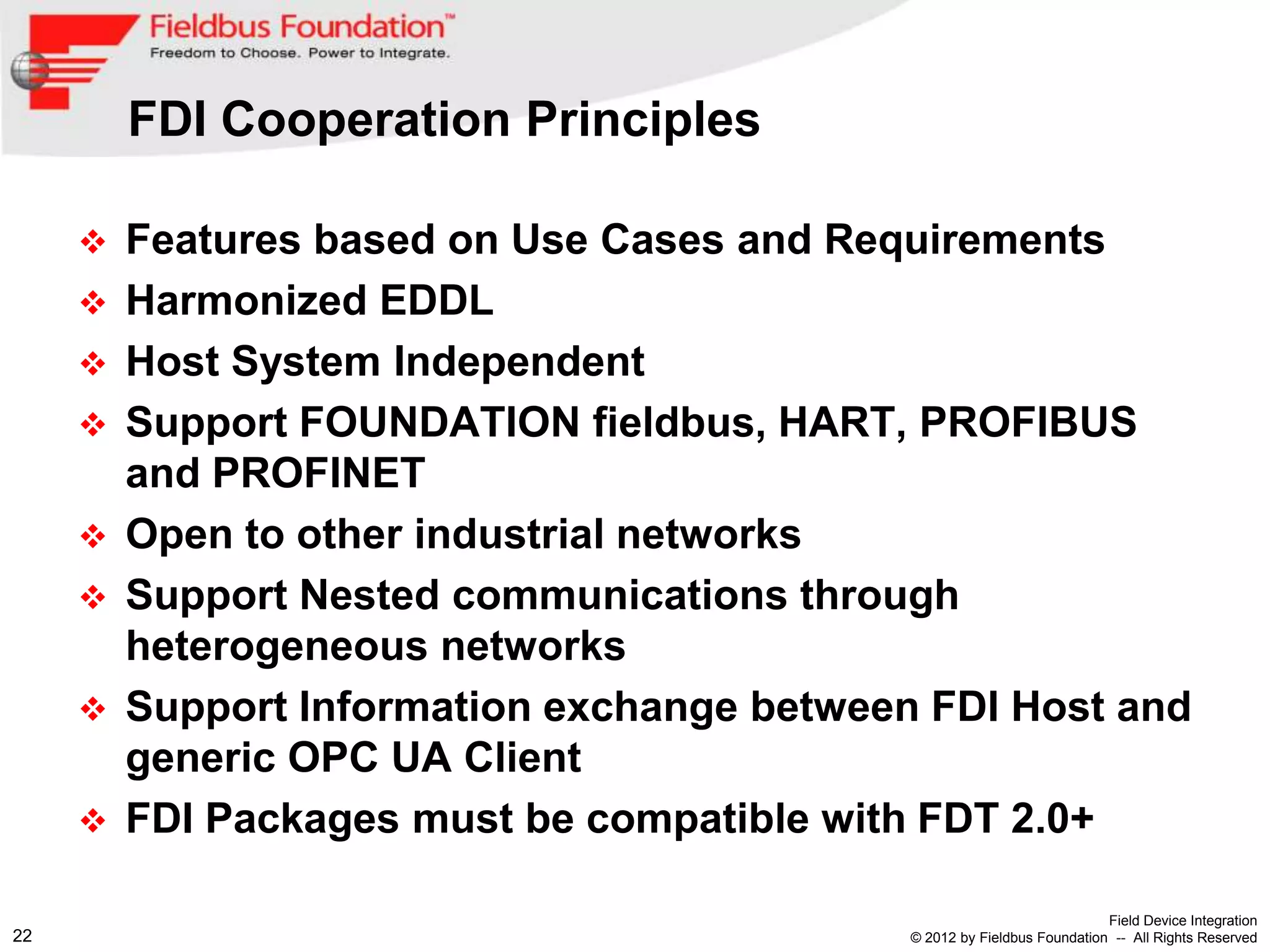 Fieldbus Foundation™
Freedom to Choose. Power to Integrate.

FDI Cooperation Principles

❖ Features based on Use Cases and Requirements
❖ Harmonized EDDL
❖ Host System Independent
❖ Support FOUNDATION fieldbus, HART, PROFIBUS and PROFINET
❖ Open to other industrial networks
❖ Support Nested communications through heterogeneous networks
❖ Support Information exchange between FDI Host and generic OPC UA Client
❖ FDI Packages must be compatible with FDT 2.0+

22

Field Device Integration
© 2012 by Fieldbus Foundation -- All Rights Reserved